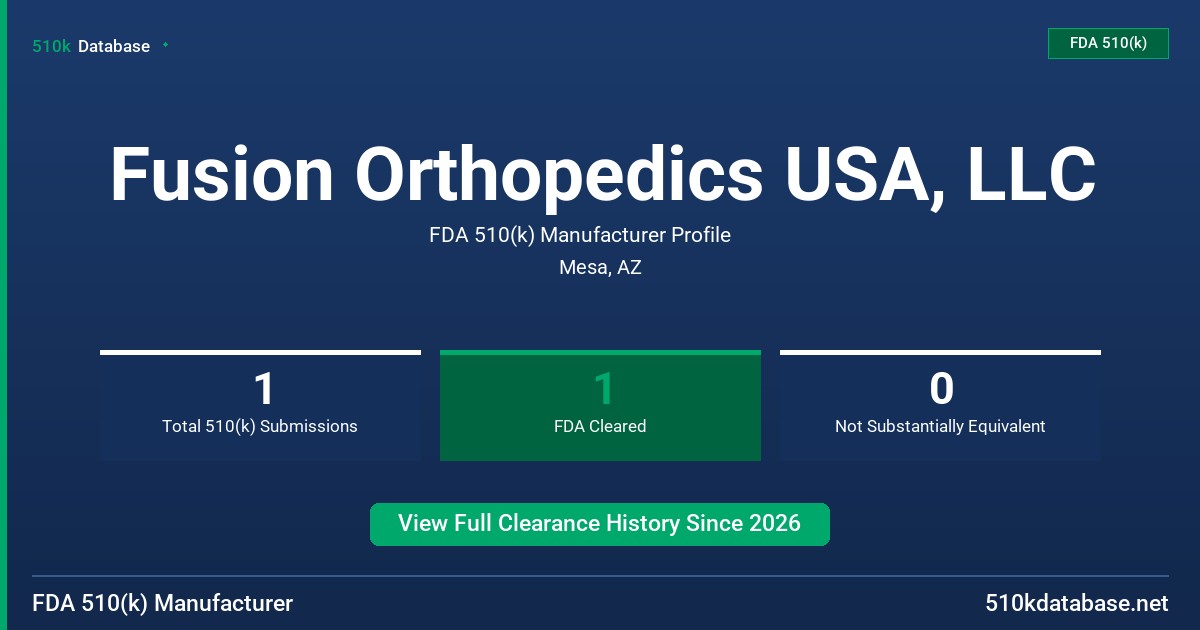 510k Database

FDA 510(k)

Fusion Orthopedics USA, LLC

FDA 510(k) Manufacturer Profile

Mesa, AZ

1
Total 510(k) Submissions

1
FDA Cleared

0
Not Substantially Equivalent

View Full Clearance History Since 2026

FDA 510(k) Manufacturer

510kdatabase.net